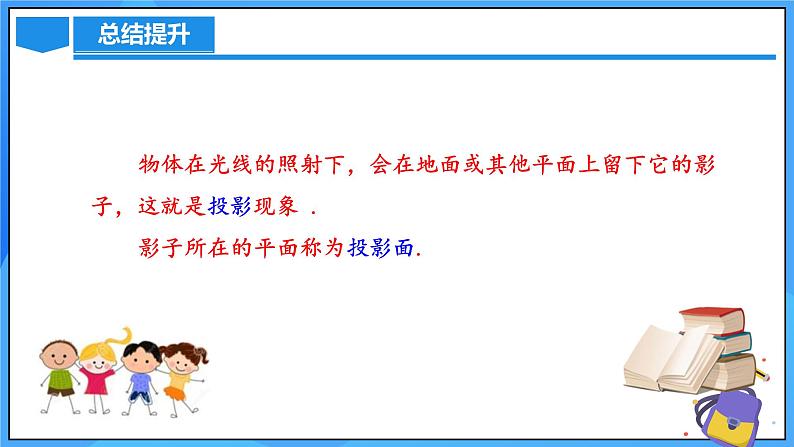 总结提升

物体在光线的照射下，会在地面或其他平面上留下它的影子，这就是投影现象 .

影子所在的平面称为投影面.